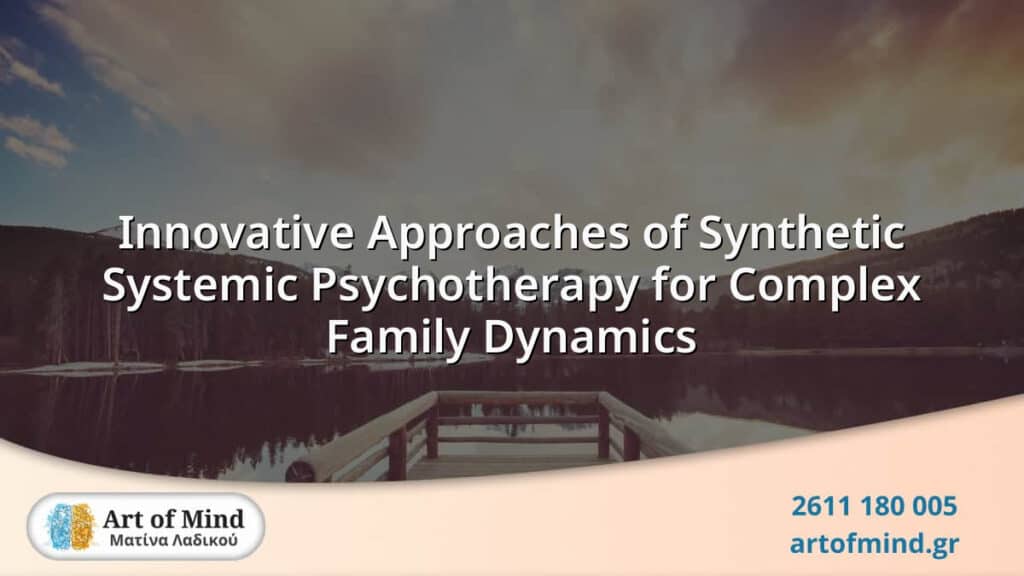 Innovative Approaches of Synthetic Systemic Psychotherapy for Complex Family Dynamics

Art of Mind
Ματίνα Λαδικού

2611 180 005
artofmind.gr